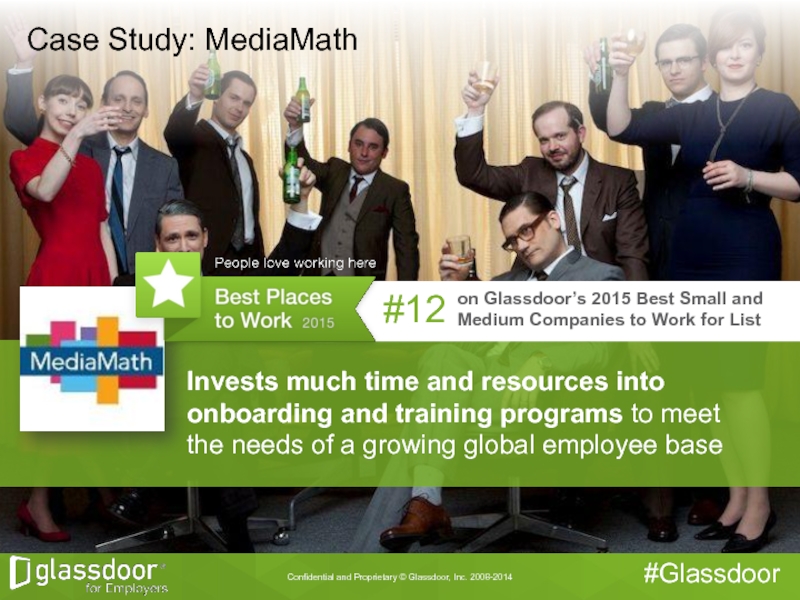 Case Study: MediaMath

People love working here

Best Places to Work 2015

#12 on Glassdoor's 2015 Best Small and Medium Companies to Work for List

MediaMath

Invests much time and resources into onboarding and training programs to meet the needs of a growing global employee base

glassdoor for Employers

Confidential and Proprietary © Glassdoor, Inc. 2008-2014

#Glassdoor